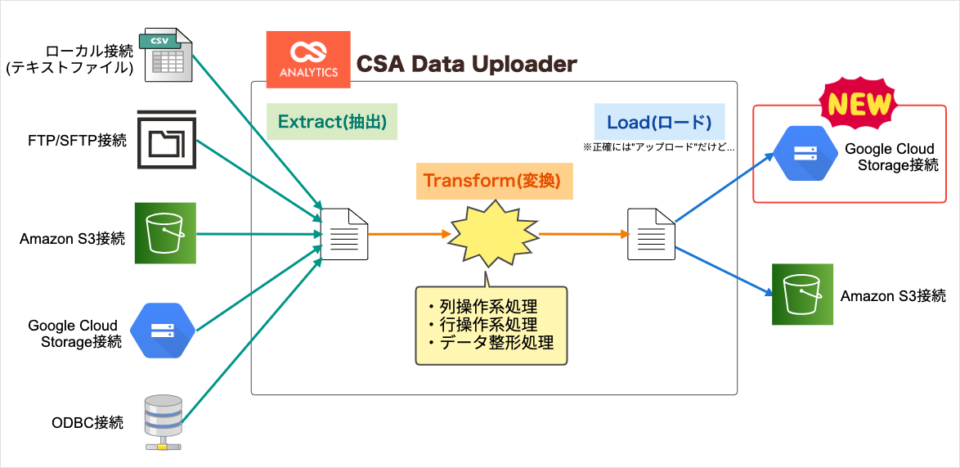 ローカル接続
(テキストファイル)

CSV

FTP/SFTP接続

Amazon S3接続

Google Cloud
Storage接続

ODBC接続

ANALYTICS

CSA Data Uploader

Extract(抽出)

Transform(変換)

・列操作系処理
・行操作系処理
・データ整形処理

Load(ロード)
※正確には"アップロード"だけど...

NEW

Google Cloud
Storage接続

Amazon S3接続